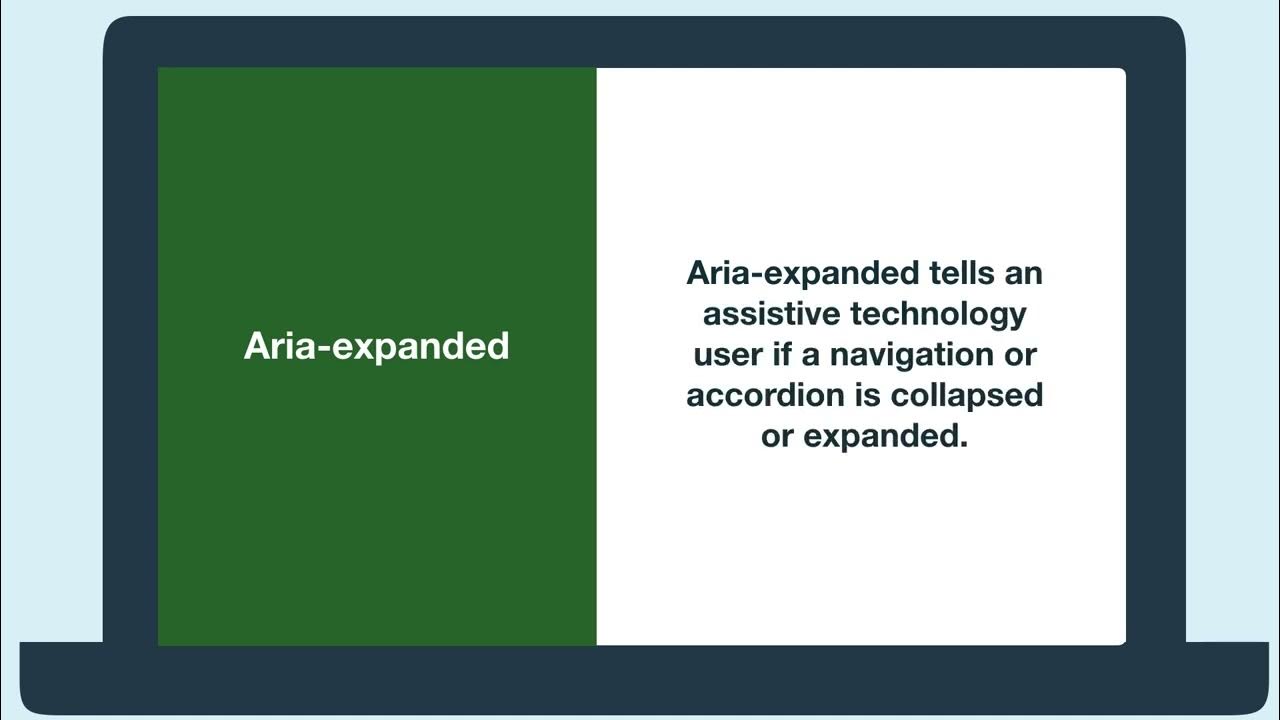 Aria-expanded

Aria-expanded tells an assistive technology user if a navigation or accordion is collapsed or expanded.